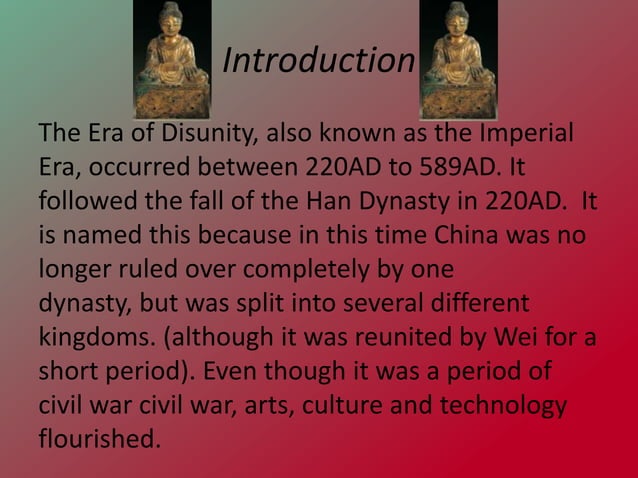 Introduction

The Era of Disunity, also known as the Imperial Era, occurred between 220AD to 589AD. It followed the fall of the Han Dynasty in 220AD. It is named this because in this time China was no longer ruled over completely by one dynasty, but was split into several different kingdoms. (although it was reunited by Wei for a short period). Even though it was a period of civil war civil war, arts, culture and technology flourished.